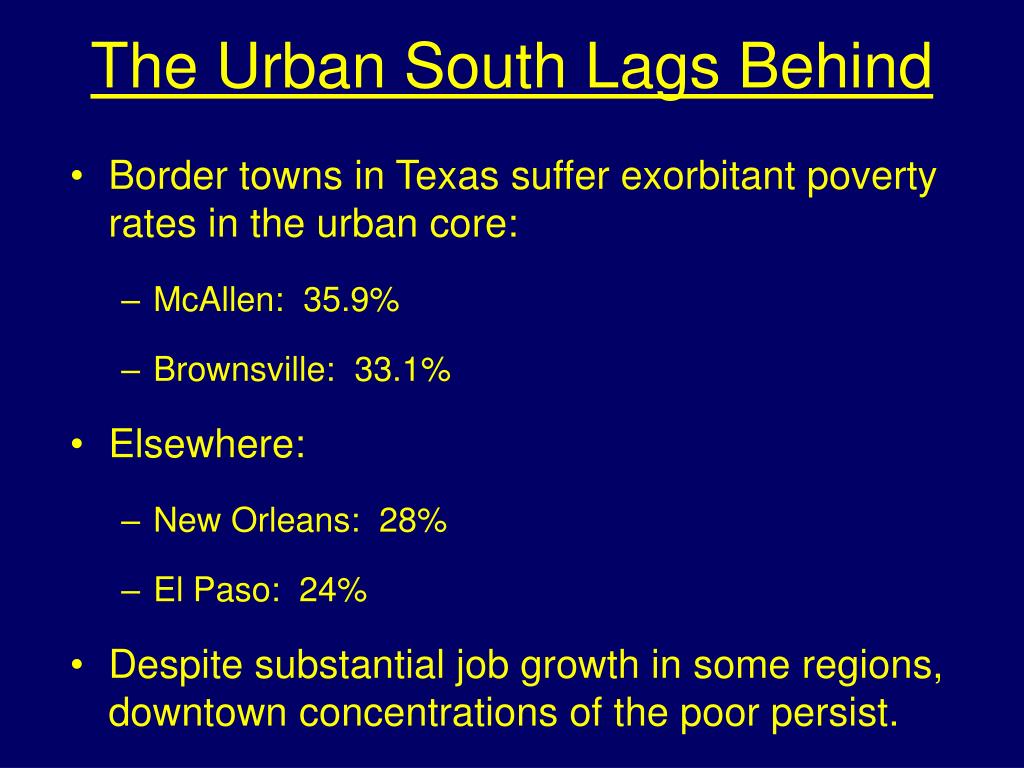 The Urban South Lags Behind

• Border towns in Texas suffer exorbitant poverty rates in the urban core:

– McAllen: 35.9%

– Brownsville: 33.1%

• Elsewhere:

– New Orleans: 28%

– El Paso: 24%

• Despite substantial job growth in some regions, downtown concentrations of the poor persist.